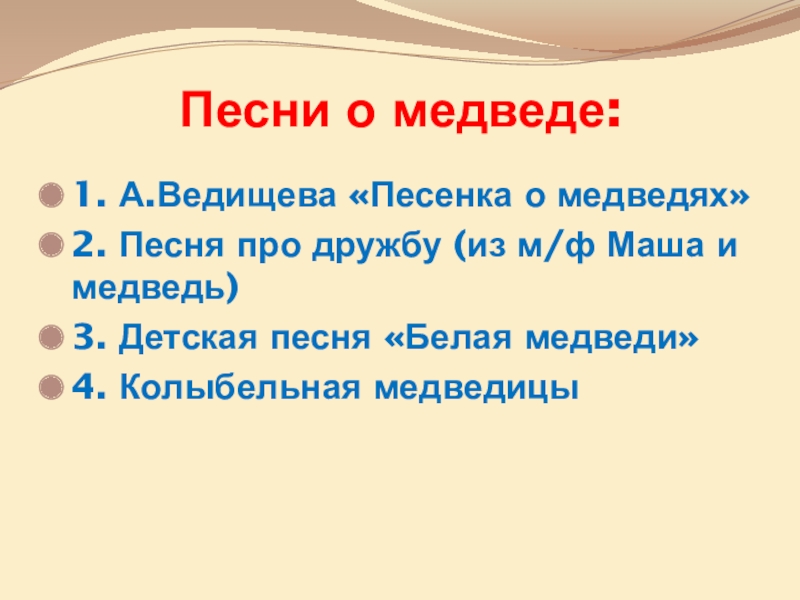 Песни о медведе:

1. А.Ведищева «Песенка о медведях»

2. Песня про дружбу (из м/ф Маша и медведь)

3. Детская песня «Белая медведи»

4. Колыбельная медведицы